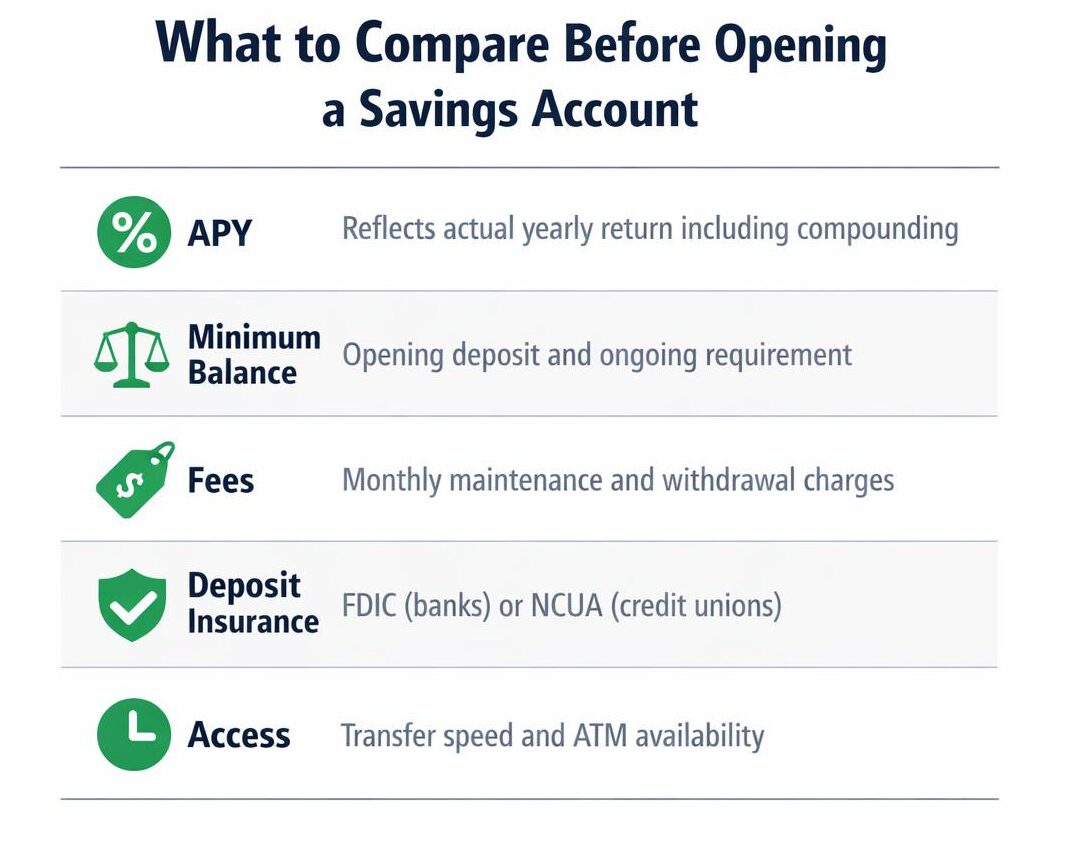 What to Compare Before Opening a Savings Account

| | |
|---|---|
| % APY | Reflects actual yearly return including compounding |
| Minimum Balance | Opening deposit and ongoing requirement |
| $ Fees | Monthly maintenance and withdrawal charges |
| Deposit Insurance | FDIC (banks) or NCUA (credit unions) |
| Access | Transfer speed and ATM availability |